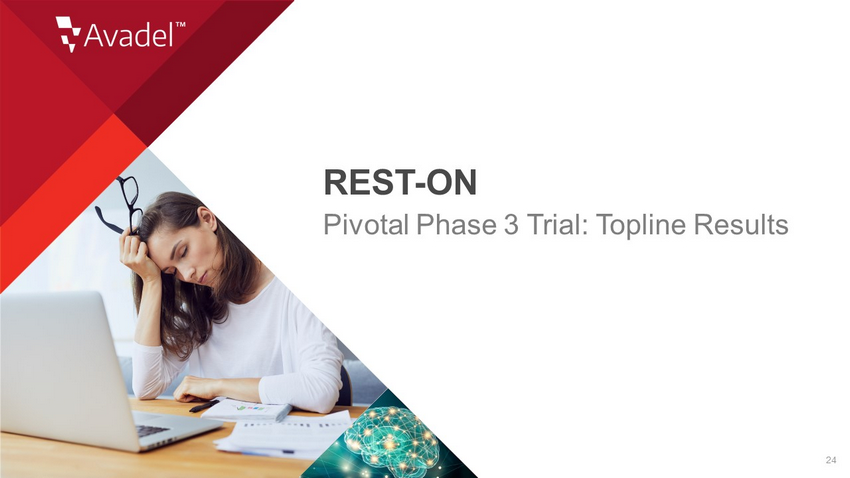 Avadel™

REST-ON
Pivotal Phase 3 Trial: Topline Results

24